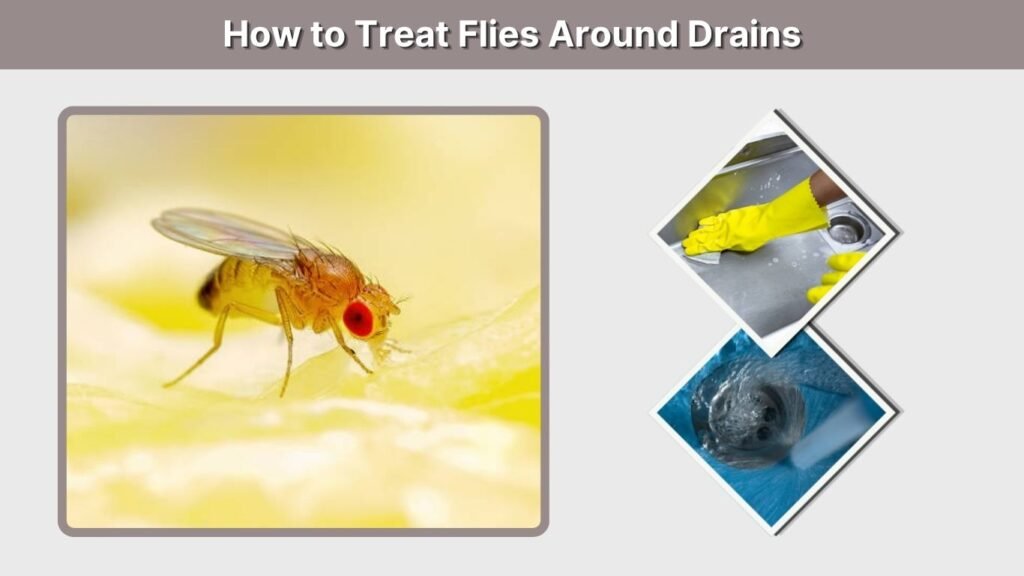 How to Treat Flies Around Drains